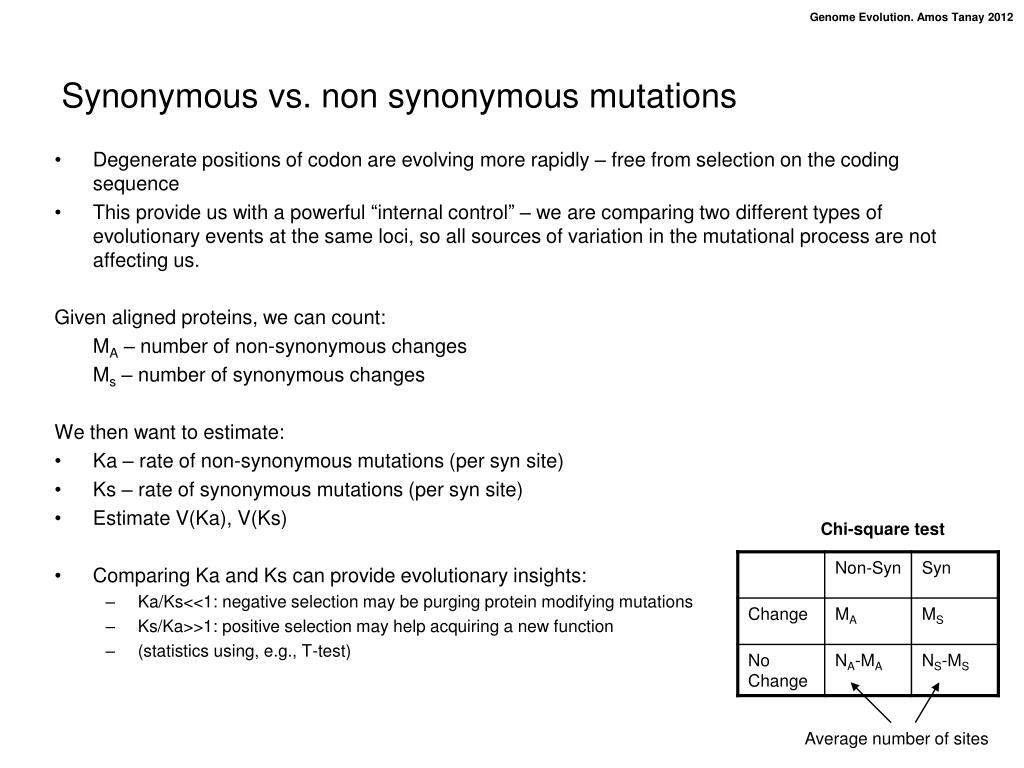 Genome Evolution. Amos Tanay 2012

Synonymous vs. non synonymous mutations

• Degenerate positions of codon are evolving more rapidly – free from selection on the coding sequence
• This provide us with a powerful “internal control” – we are comparing two different types of evolutionary events at the same loci, so all sources of variation in the mutational process are not affecting us.

Given aligned proteins, we can count:
$M_A$ – number of non-synonymous changes
$M_s$ – number of synonymous changes

We then want to estimate:
• Ka – rate of non-synonymous mutations (per syn site)
• Ks – rate of synonymous mutations (per syn site)
• Estimate V(Ka), V(Ks)

• Comparing Ka and Ks can provide evolutionary insights:
– Ka/Ks<<1: negative selection may be purging protein modifying mutations
– Ks/Ka>>1: positive selection may help acquiring a new function
– (statistics using, e.g., T-test)

Chi-square test

| | Non-Syn | Syn |
|---|---|---|
| Change | $M_A$ | $M_S$ |
| No Change | $N_A$-$M_A$ | $N_S$-$M_S$ |

Average number of sites